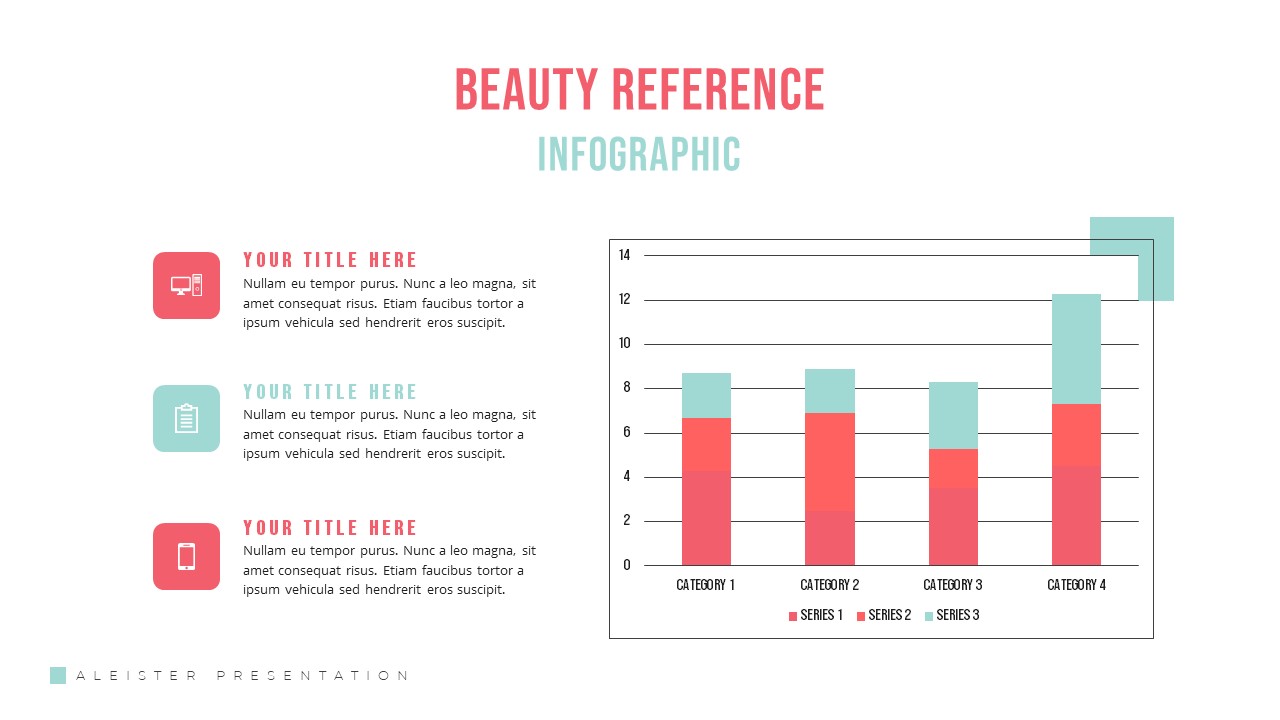 BEAUTY REFERENCE
INFOGRAPHIC

YOUR TITLE HERE
Nullam eu tempor purus. Nunc a leo magna, sit amet consequat risus. Etiam faucibus tortor a ipsum vehicula sed hendrerit eros suscipit.

YOUR TITLE HERE
Nullam eu tempor purus. Nunc a leo magna, sit amet consequat risus. Etiam faucibus tortor a ipsum vehicula sed hendrerit eros suscipit.

YOUR TITLE HERE
Nullam eu tempor purus. Nunc a leo magna, sit amet consequat risus. Etiam faucibus tortor a ipsum vehicula sed hendrerit eros suscipit.

14
12
10
8
6
4
2
0
CATEGORY 1
CATEGORY 2
CATEGORY 3
CATEGORY 4
SERIES 1
SERIES 2
SERIES 3

ALEISTER PRESENTATION